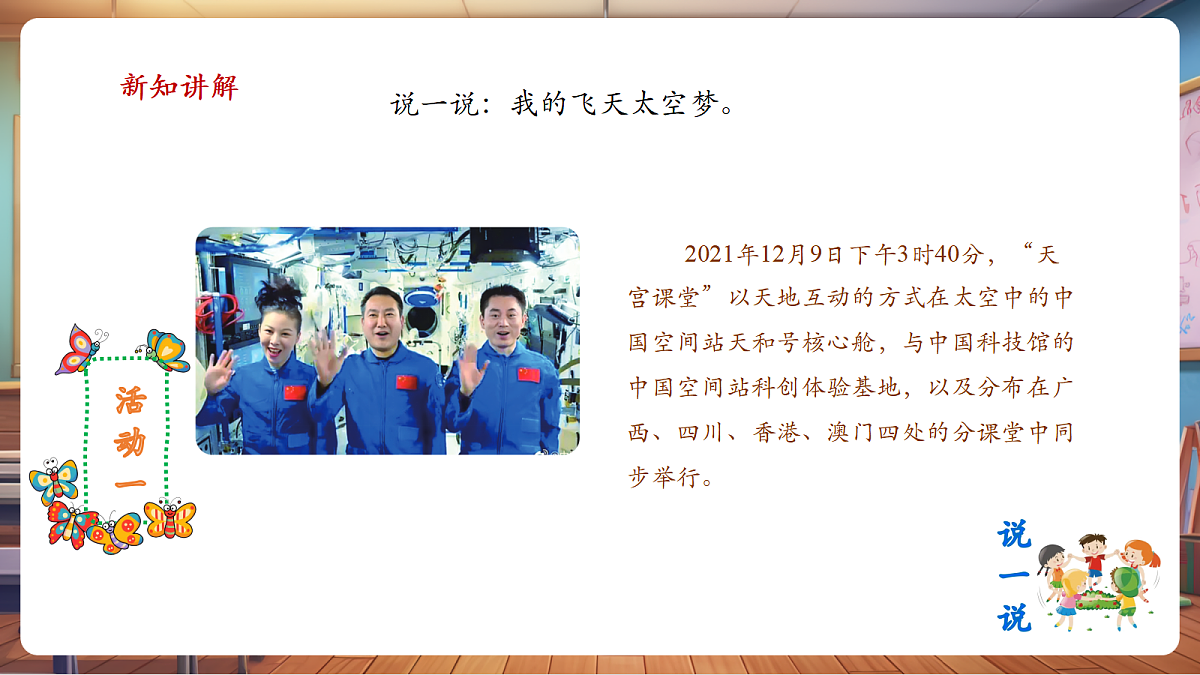 新知讲解

说一说：我的飞天太空梦。

活动一

2021年12月9日下午3时40分，“天宫课堂”以天地互动的方式在太空中的中国空间站天和号核心舱，与中国科技馆的中国空间站科创体验基地，以及分布在广西、四川、香港、澳门四处的分课堂中同步举行。

说一说